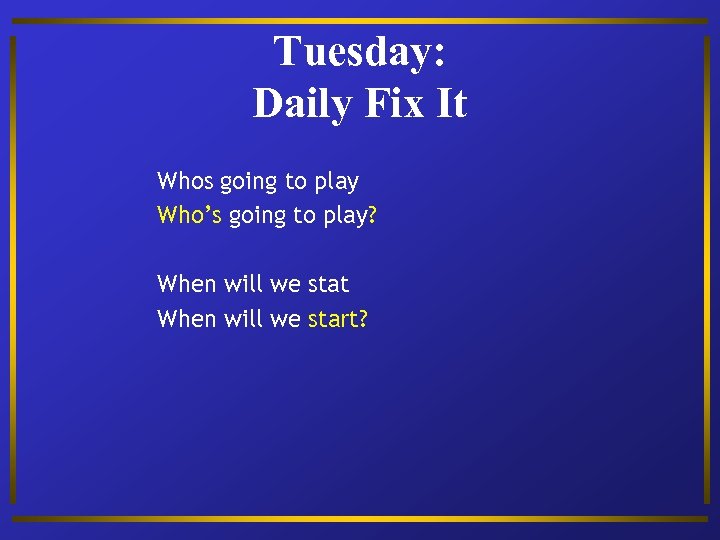 Tuesday:
Daily Fix It

Whos going to play
Who’s going to play?

When will we stat
When will we start?